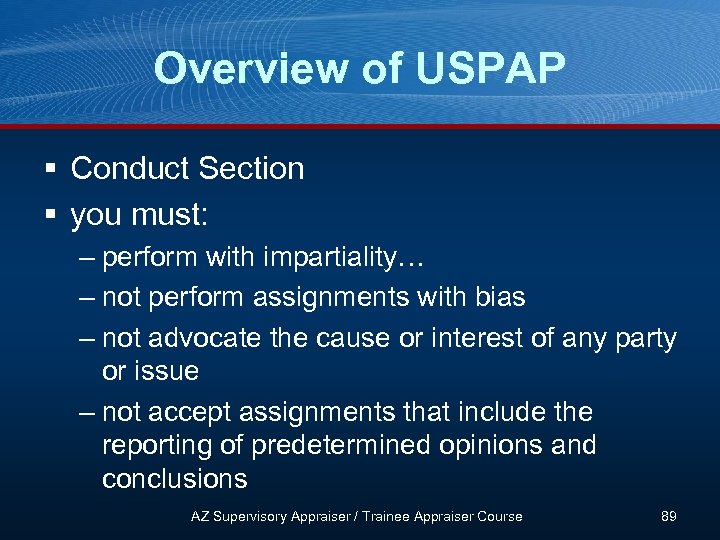 Overview of USPAP

▪ Conduct Section
▪ you must:
– perform with impartiality…
– not perform assignments with bias
– not advocate the cause or interest of any party or issue
– not accept assignments that include the reporting of predetermined opinions and conclusions

AZ Supervisory Appraiser / Trainee Appraiser Course

89